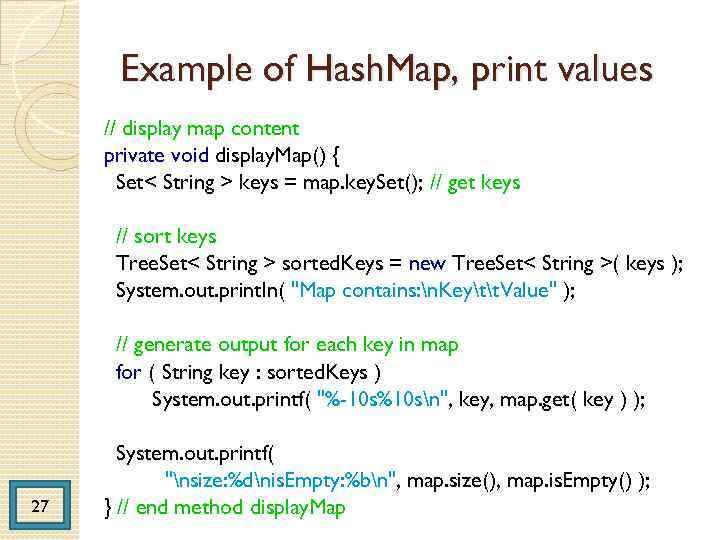 Example of HashMap, print values

// display map content
private void displayMap() {
  Set< String > keys = map.keySet(); // get keys

  // sort keys
  TreeSet< String > sortedKeys = new TreeSet< String >( keys );
  System.out.println( "Map contains:\nKey\t\tValue" );

  // generate output for each key in map
  for ( String key : sortedKeys )
     System.out.printf( "%-10s%10s\n", key, map.get( key ) );

  System.out.printf(
     "\nsize:%d\nisEmpty:%b\n", map.size(), map.isEmpty() );
} // end method displayMap

27